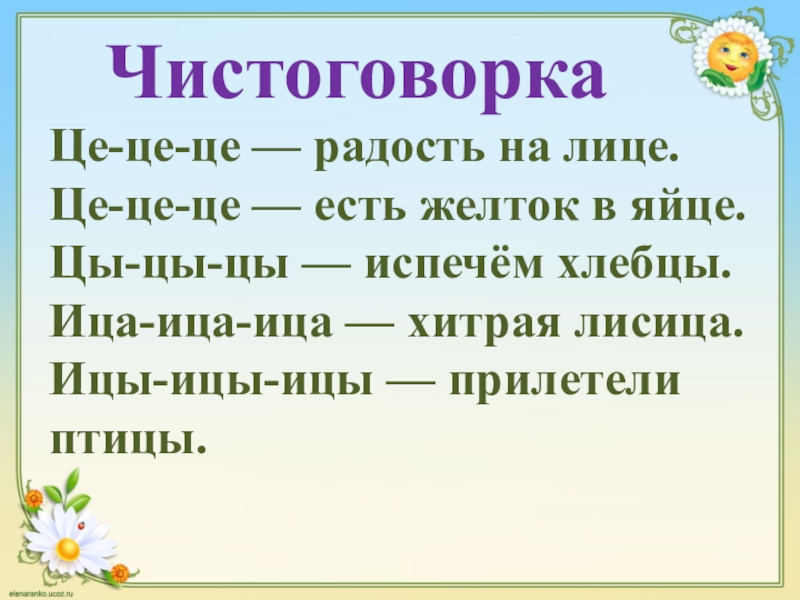 Чистоговорка

Це-це-це — радость на лице.
Це-це-це — есть желток в яйце.
Цы-цы-цы — испечём хлебцы.
Ица-ица-ица — хитрая лисица.
Ицы-ицы-ицы — прилетели птицы.

elenaranko.ucoz.ru